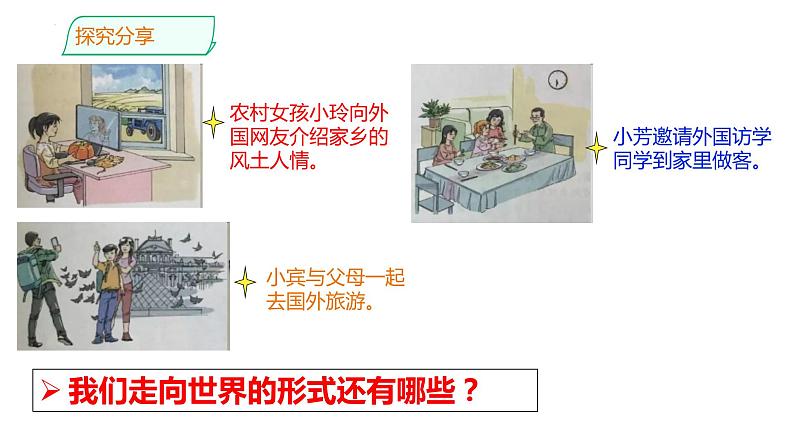 探究分享

农村女孩小玲向外国网友介绍家乡的风土人情。

小芳邀请外国访学同学到家里做客。

小宾与父母一起去国外旅游。

➢ 我们走向世界的形式还有哪些？